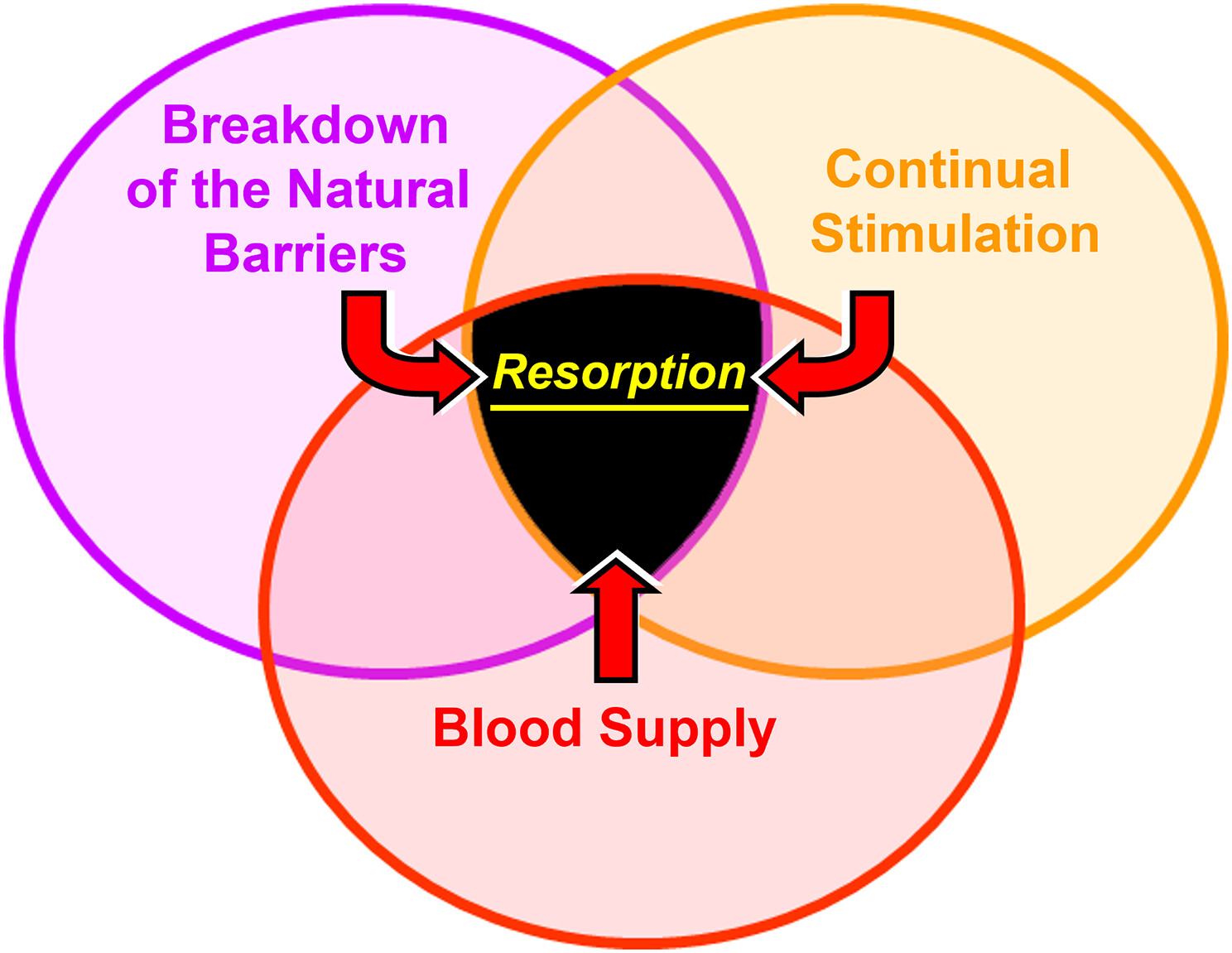 Breakdown of the Natural Barriers

Continual Stimulation

Resorption

Blood Supply